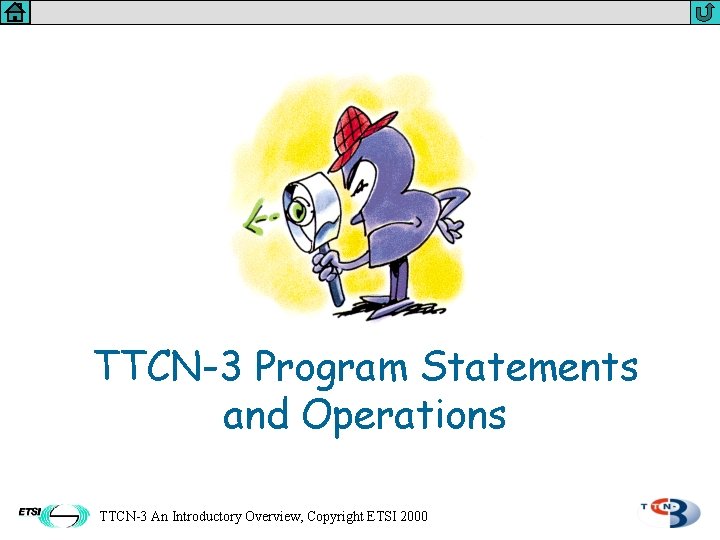 TTCN-3 Program Statements and Operations

ETSI

TTCN-3 An Introductory Overview, Copyright ETSI 2000

TTCN-3